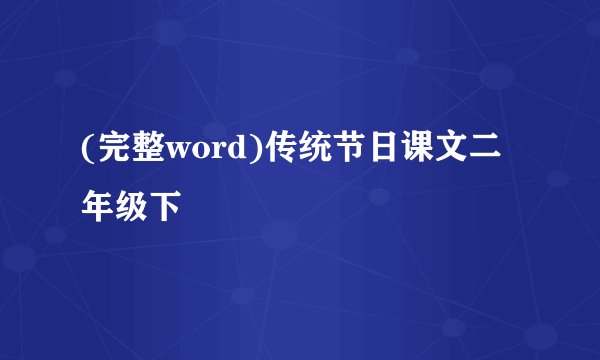 (完整word)传统节日课文二年级下